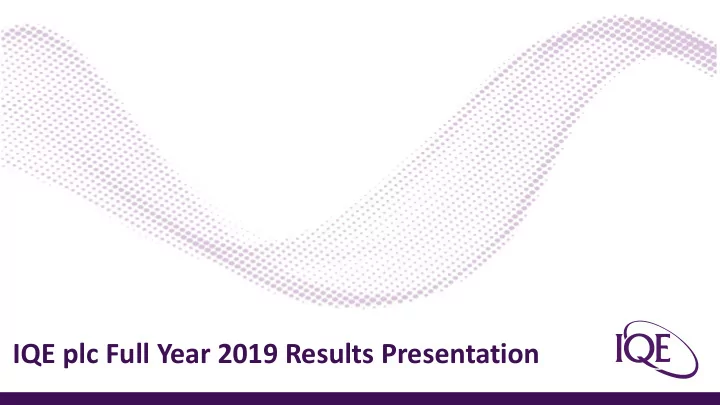 IQE plc Full Year 2019 Results Presentation

IQE